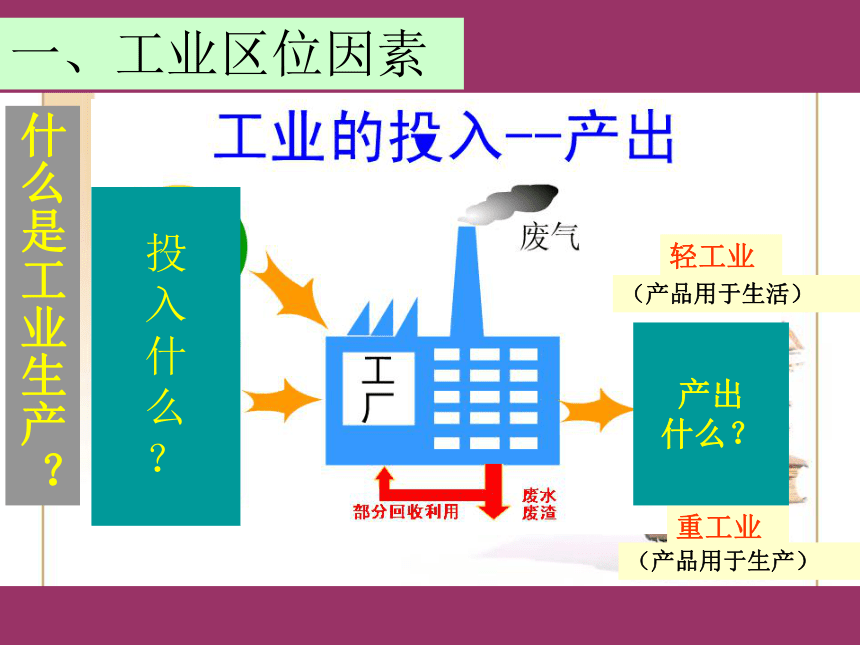 一、工业区位因素

什么是工业生产？

工业的投入--产出

投入什么？

废气

工厂

部分回收利用

废水
废渣

轻工业
（产品用于生活）

产出什么？

重工业
（产品用于生产）